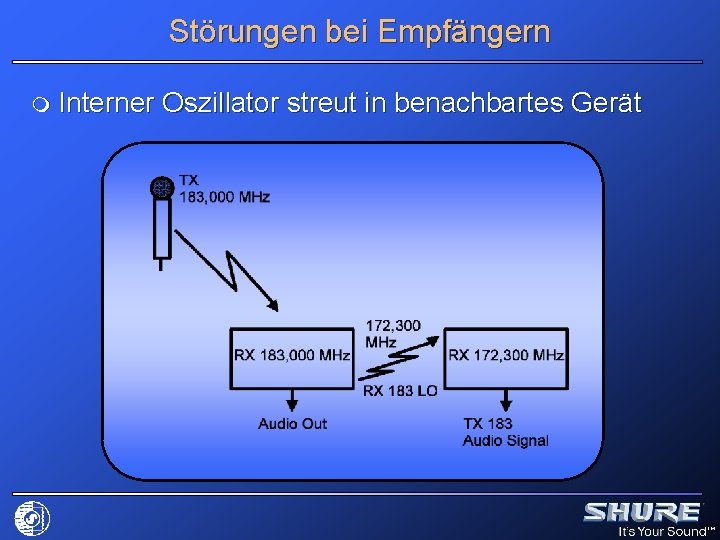 Störungen bei Empfängern

Interner Oszillator streut in benachbartes Gerät

TX
183,000 MHz

RX 183,000 MHz

172,300
MHz

RX 183 LO

RX 172,300 MHz

Audio Out

TX 183
Audio Signal

SHURE
It's Your Sound™